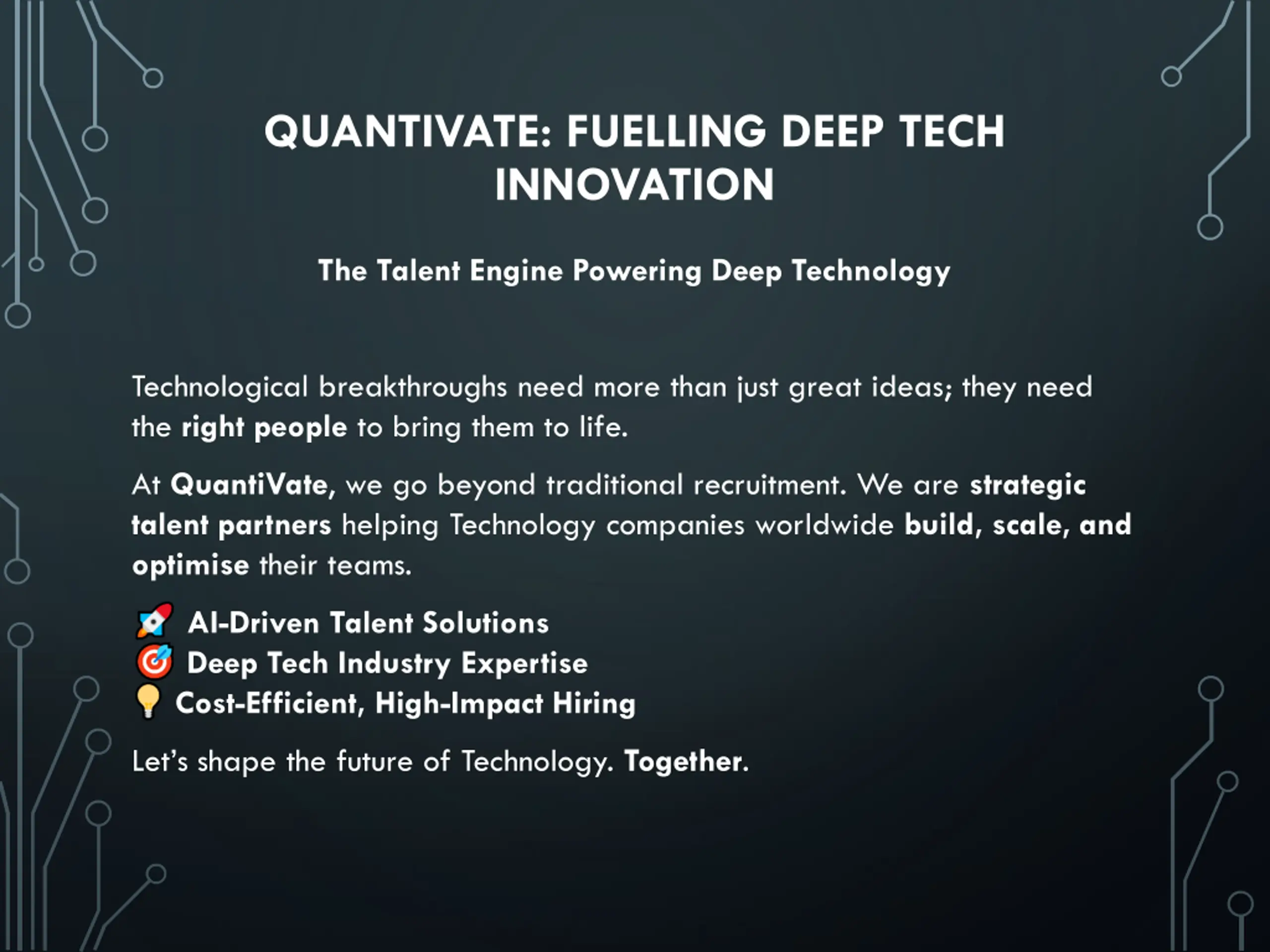 QUANTIVATE: FUELLING DEEP TECH INNOVATION

The Talent Engine Powering Deep Technology

Technological breakthroughs need more than just great ideas; they need the right people to bring them to life.

At QuantiVate, we go beyond traditional recruitment. We are strategic talent partners helping Technology companies worldwide build, scale, and optimise their teams.

🚀 AI-Driven Talent Solutions
🎯 Deep Tech Industry Expertise
💡 Cost-Efficient, High-Impact Hiring

Let's shape the future of Technology. Together.